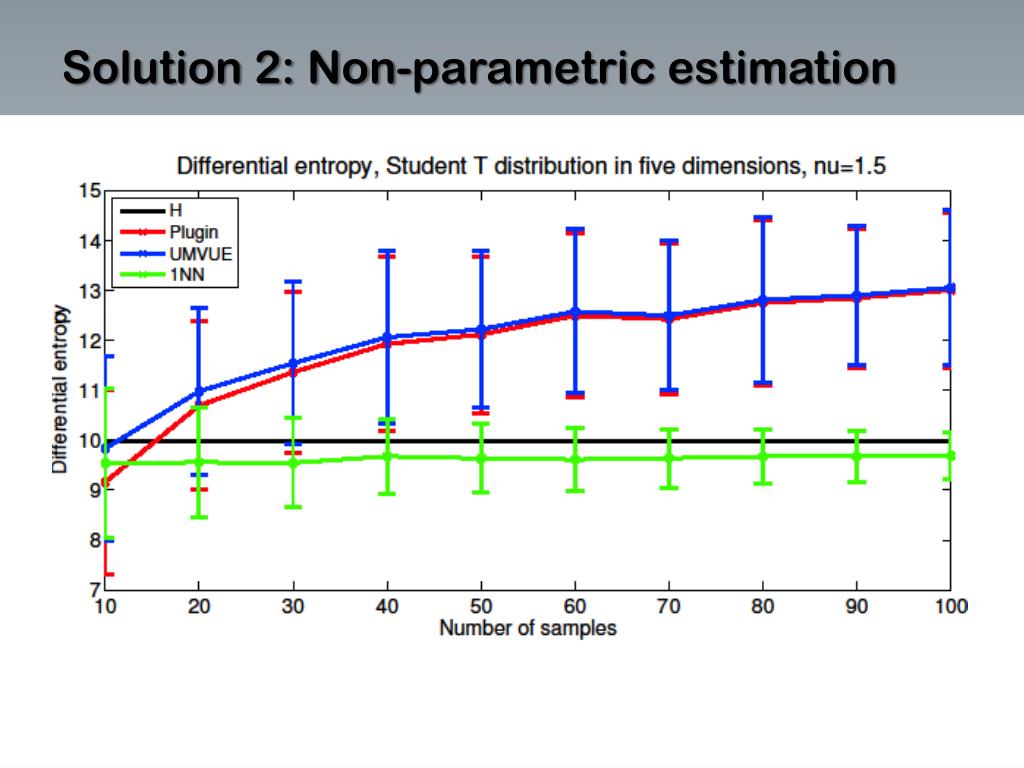 Solution 2: Non-parametric estimation

Differential entropy, Student T distribution in five dimensions, nu=1.5

H
Plugin
UMVUE
1NN

Differential entropy

15
14
13
12
11
10
9
8
7

10 20 30 40 50 60 70 80 90 100

Number of samples